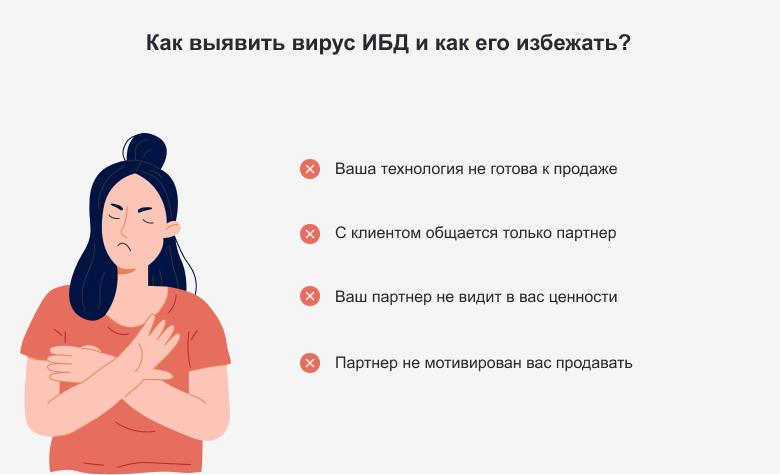 Как выявить вирус ИБД и как его избежать?

Ваша технология не готова к продаже

С клиентом общается только партнер

Ваш партнер не видит в вас ценности

Партнер не мотивирован вас продавать